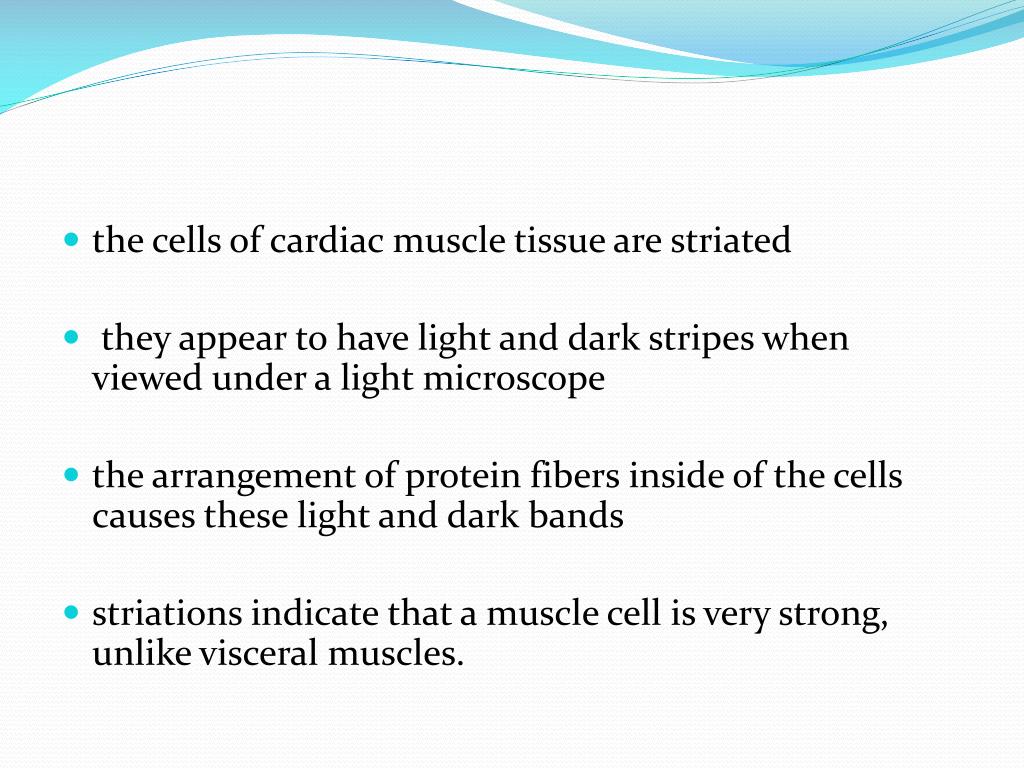 - the cells of cardiac muscle tissue are striated

- they appear to have light and dark stripes when viewed under a light microscope

- the arrangement of protein fibers inside of the cells causes these light and dark bands

- striations indicate that a muscle cell is very strong, unlike visceral muscles.